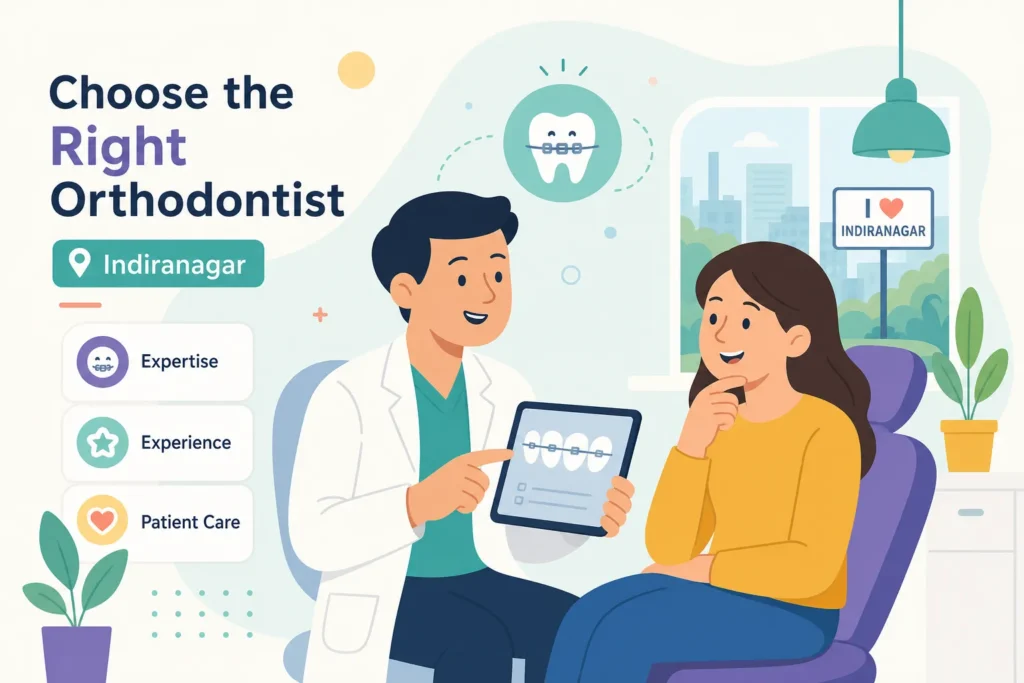 Choose the Right Orthodontist

Indiranagar

Expertise

Experience

Patient Care

I ♥ INDIRANAGAR